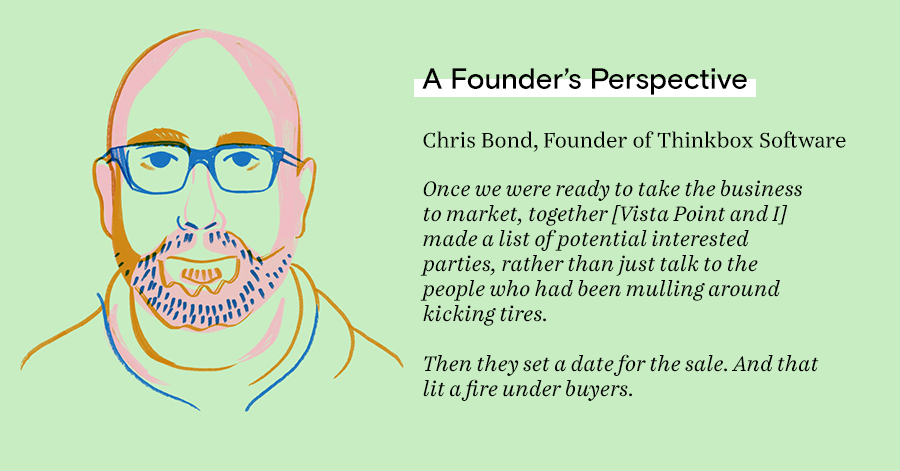 A Founder's Perspective

Chris Bond, Founder of Thinkbox Software

Once we were ready to take the business to market, together [Vista Point and I] made a list of potential interested parties, rather than just talk to the people who had been mulling around kicking tires.

Then they set a date for the sale. And that lit a fire under buyers.